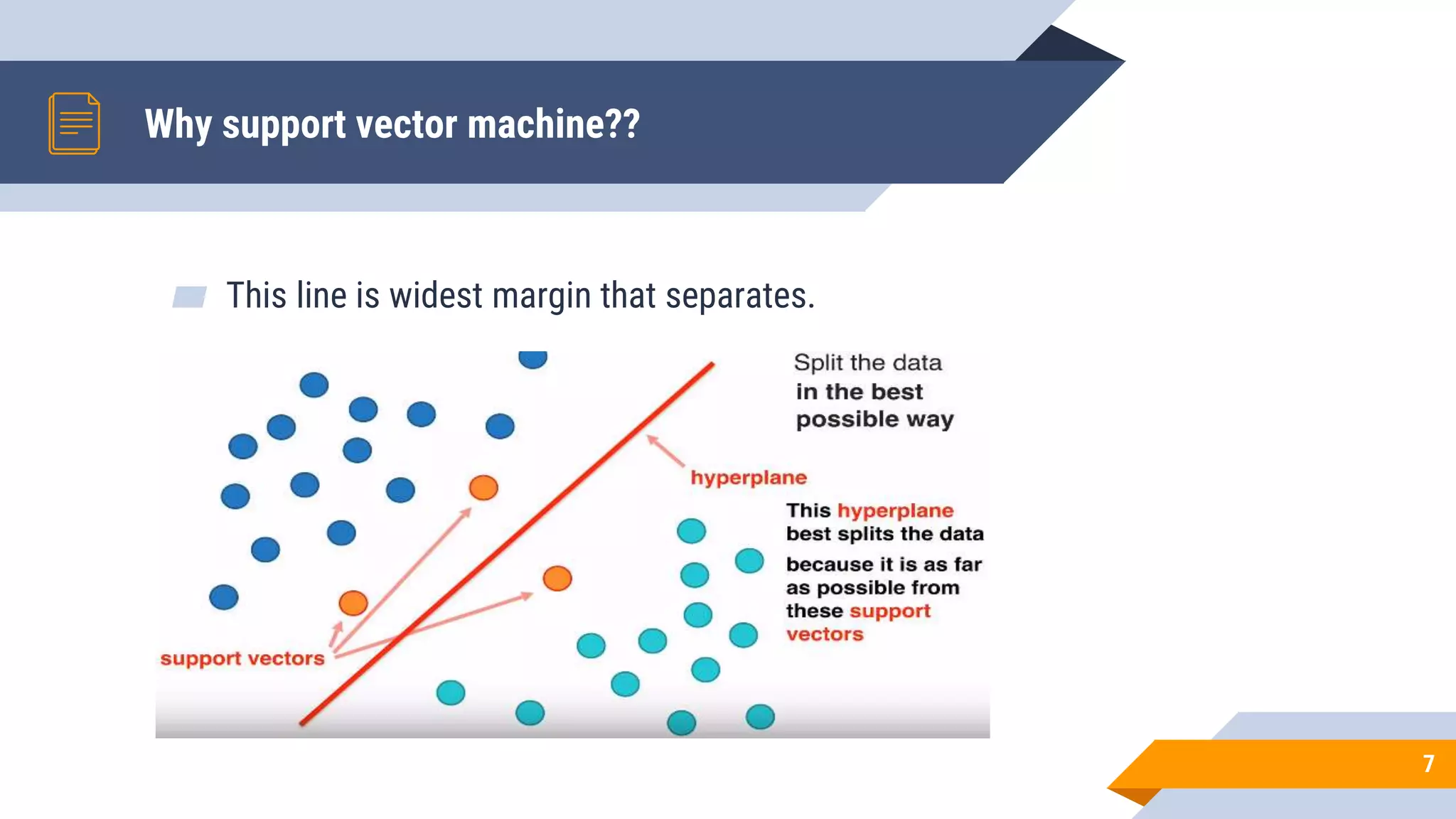 Why support vector machine??

This line is widest margin that separates.

Split the data in the best possible way

hyperplane

This hyperplane best splits the data because it is as far as possible from these support vectors

support vectors

7